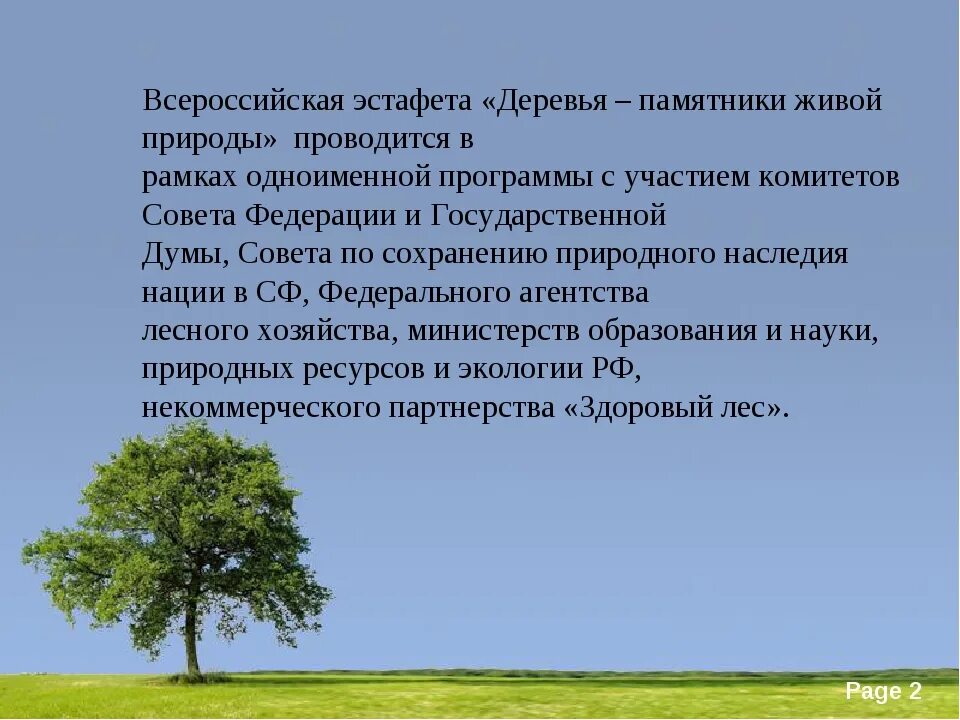 Всероссийская эстафета «Деревья – памятники живой природы» проводится в рамках одноименной программы с участием комитетов Совета Федерации и Государственной Думы, Совета по сохранению природного наследия нации в СФ, Федерального агентства лесного хозяйства, министерств образования и науки, природных ресурсов и экологии РФ, некоммерческого партнерства «Здоровый лес».

Page 2